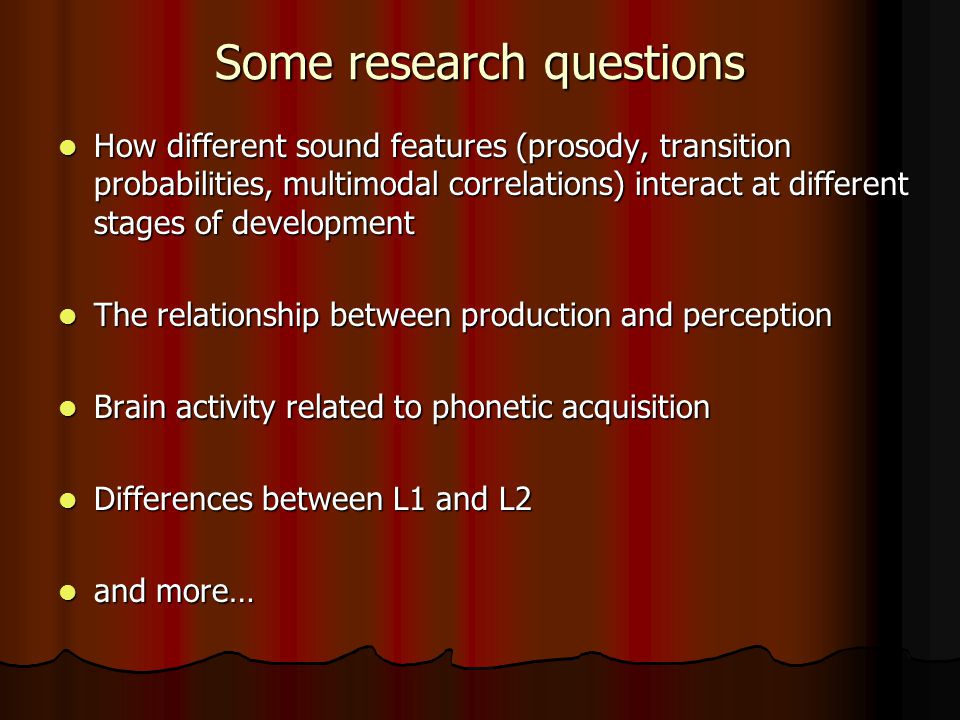 Some research questions

- How different sound features (prosody, transition probabilities, multimodal correlations) interact at different stages of development

- The relationship between production and perception

- Brain activity related to phonetic acquisition

- Differences between L1 and L2

- and more…